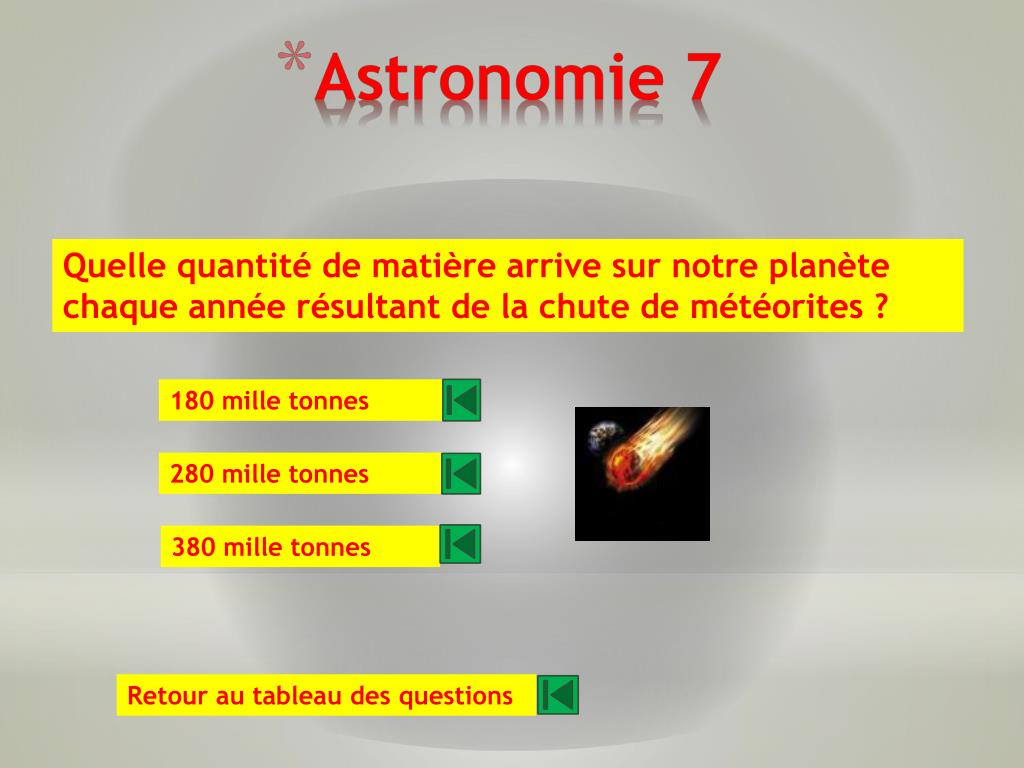 *Astronomie 7

Quelle quantité de matière arrive sur notre planète chaque année résultant de la chute de météorites ?

180 mille tonnes

280 mille tonnes

380 mille tonnes

Retour au tableau des questions